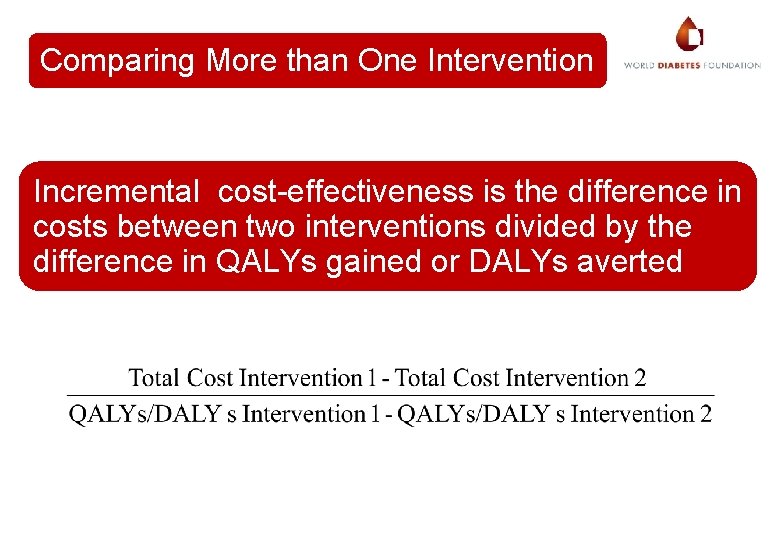 Comparing More than One Intervention

WORLD DIABETES FOUNDATION

Incremental cost-effectiveness is the difference in costs between two interventions divided by the difference in QALYs gained or DALYs averted

$\frac{\text{Total Cost Intervention 1 - Total Cost Intervention 2}}{\text{QALYs/DALY s Intervention 1 - QALYs/DALY s Intervention 2}}$